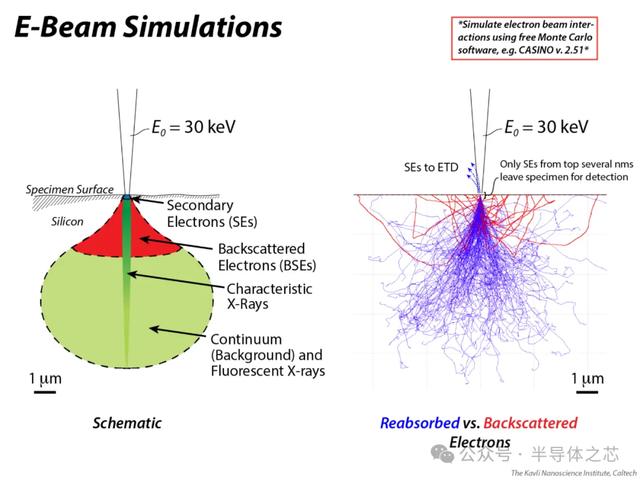 E-Beam Simulations

*Simulate electron beam interactions using free Monte Carlo software, e.g. CASINO v. 2.51*

$E_0 = 30$ keV

Specimen Surface

Silicon

Secondary Electrons (SEs)

Backscattered Electrons (BSEs)

Characteristic X-Rays

Continuum (Background) and Fluorescent X-rays

1 μm

Schematic

$E_0 = 30$ keV

SEs to ETD

Only SEs from top several nms leave specimen for detection

1 μm

Reabsorbed vs. Backscattered Electrons

公众号 · 半导体之芯

The Kavli Nanoscience Institute, Caltech